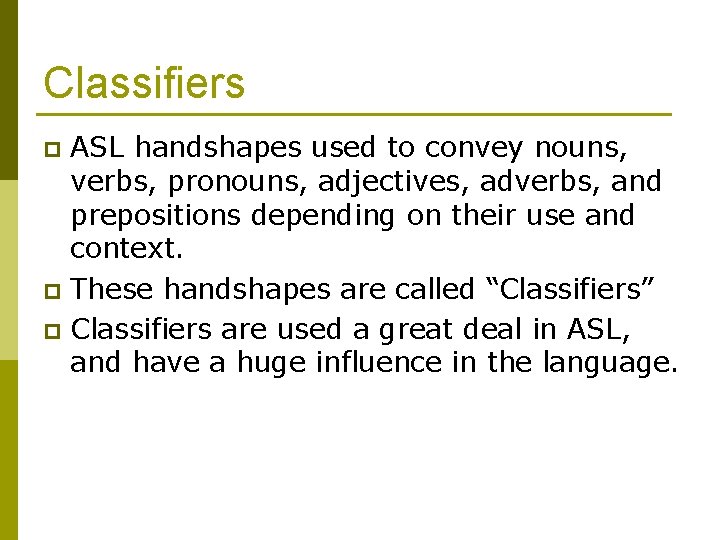 Classifiers

ASL handshapes used to convey nouns, verbs, pronouns, adjectives, adverbs, and prepositions depending on their use and context.

These handshapes are called “Classifiers”

Classifiers are used a great deal in ASL, and have a huge influence in the language.